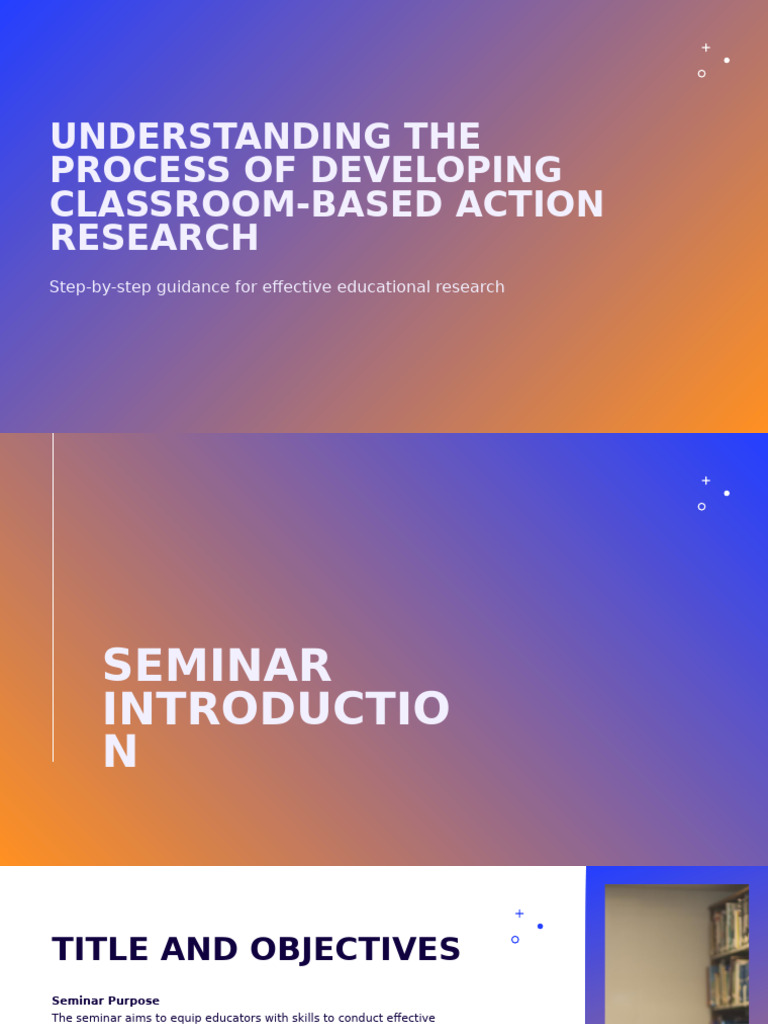 UNDERSTANDING THE PROCESS OF DEVELOPING CLASSROOM-BASED ACTION RESEARCH

Step-by-step guidance for effective educational research

SEMINAR INTRODUCTIO N

TITLE AND OBJECTIVES

Seminar Purpose
The seminar aims to equip educators with skills to conduct effective